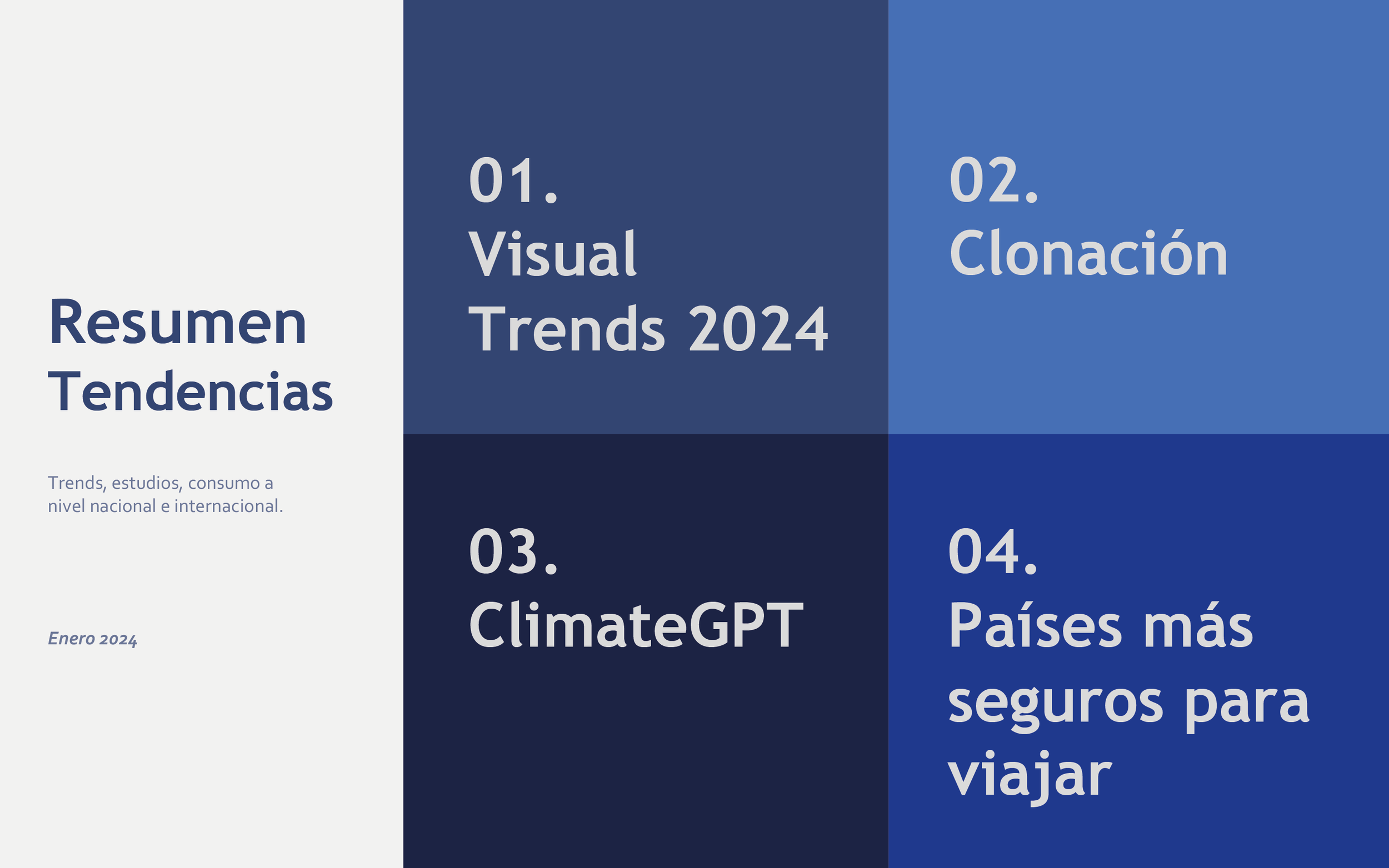 Resumen Tendencias

Trends, estudios, consumo a nivel nacional e internacional.

Enero 2024

01.
Visual Trends 2024

02.
Clonación

03.
ClimateGPT

04.
Países más seguros para viajar